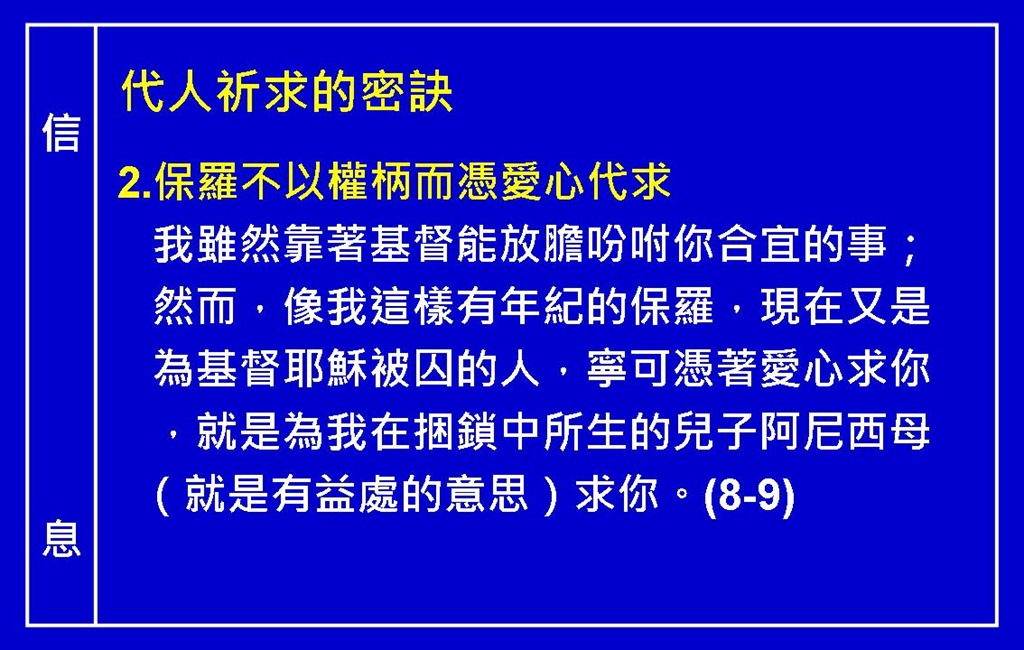 信

息

代人祈求的密訣

2.保羅不以權柄而憑愛心代求

我雖然靠著基督能放膽吩咐你合宜的事；然而，像我這樣有年紀的保羅，現在又是為基督耶穌被囚的人，寧可憑著愛心求你，就是為我在捆鎖中所生的兒子阿尼西母（就是有益處的意思）求你。(8-9)